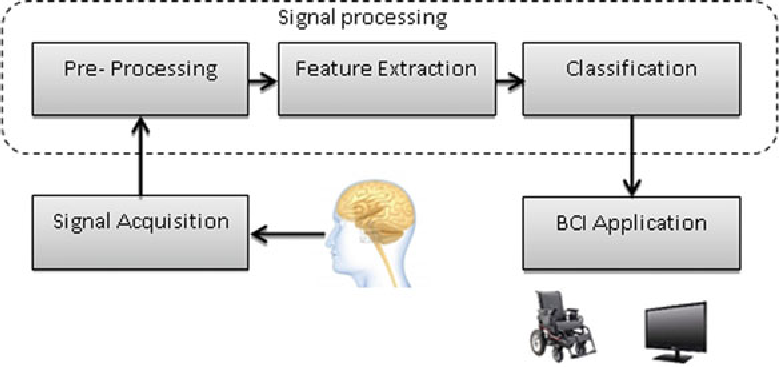 Signal processing

Pre- Processing

Feature Extraction

Classification

Signal Acquisition

BCI Application